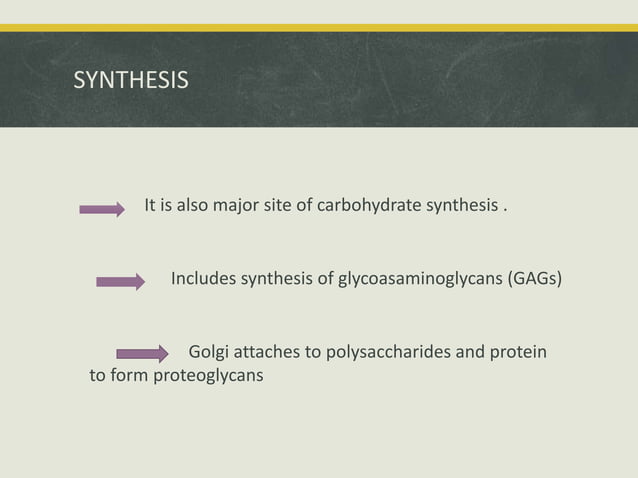 SYNTHESIS

It is also major site of carbohydrate synthesis .

Includes synthesis of glycoasaminoglycans (GAGs)

Golgi attaches to polysaccharides and protein to form proteoglycans